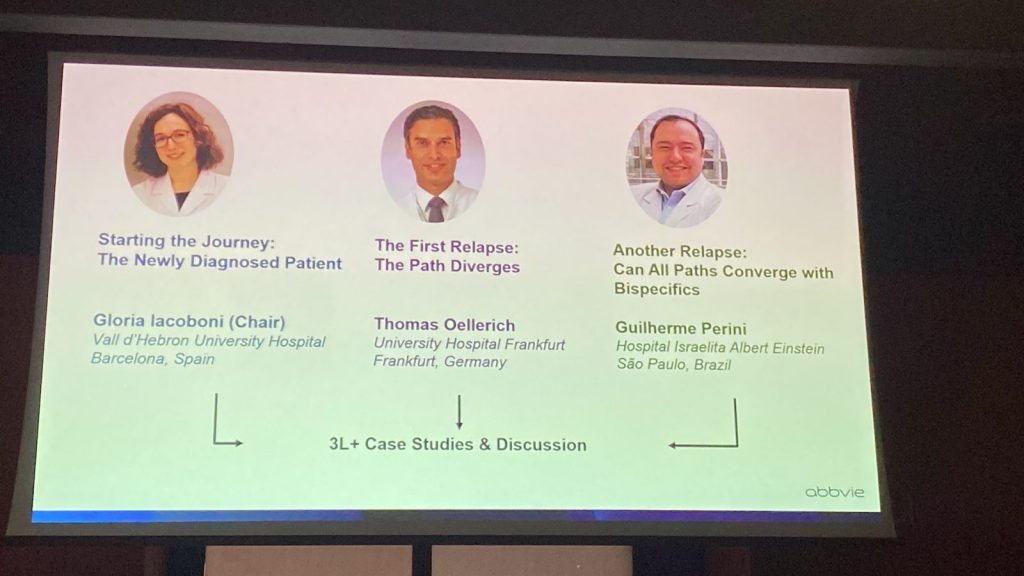 Starting the Journey:
The Newly Diagnosed Patient

Gloria Iacoboni (Chair)
Vall d'Hebron University Hospital
Barcelona, Spain

The First Relapse:
The Path Diverges

Thomas Oellerich
University Hospital Frankfurt
Frankfurt, Germany

Another Relapse:
Can All Paths Converge with Bispecifics

Guilherme Perini
Hospital Israelita Albert Einstein
São Paulo, Brazil

3L+ Case Studies & Discussion

abbvie